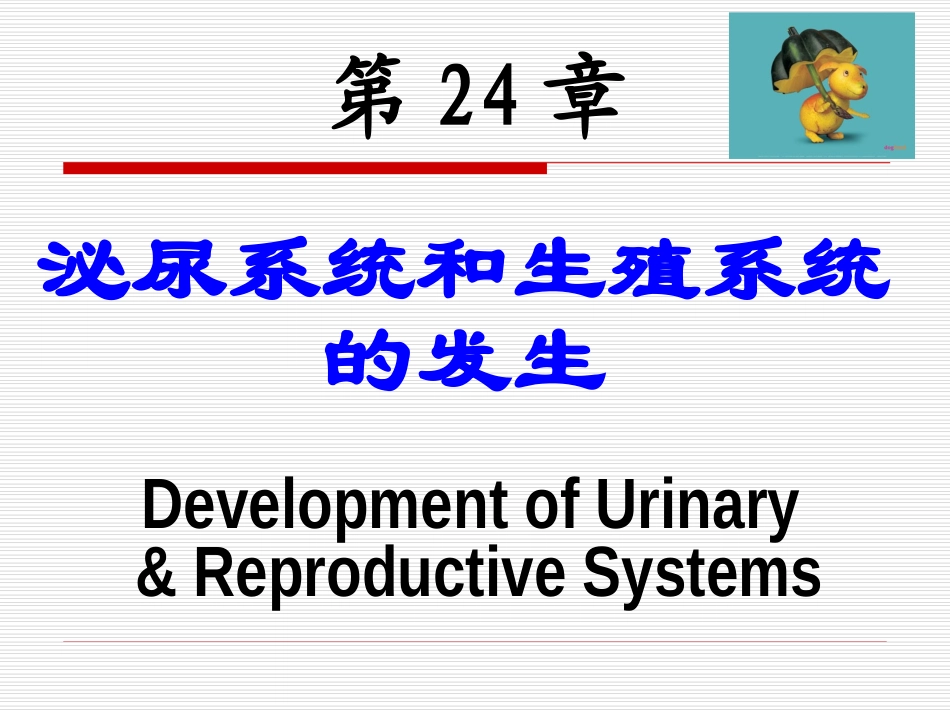 第 24 章

泌尿系统和生殖系统的发生

Development of Urinary & Reproductive Systems